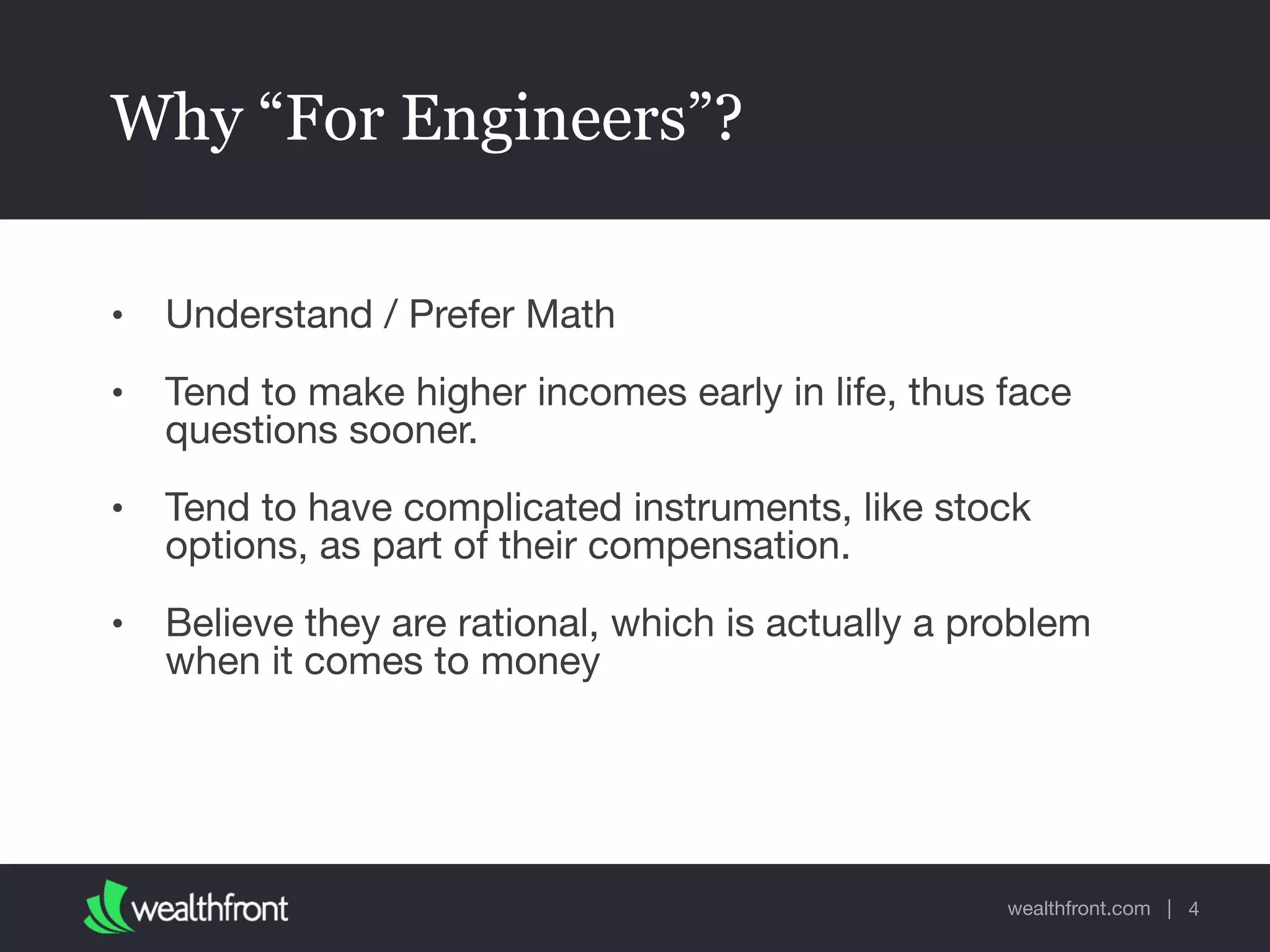 Why “For Engineers”?

• Understand / Prefer Math

• Tend to make higher incomes early in life, thus face questions sooner.

• Tend to have complicated instruments, like stock options, as part of their compensation.

• Believe they are rational, which is actually a problem when it comes to money

wealthfront

wealthfront.com | 4